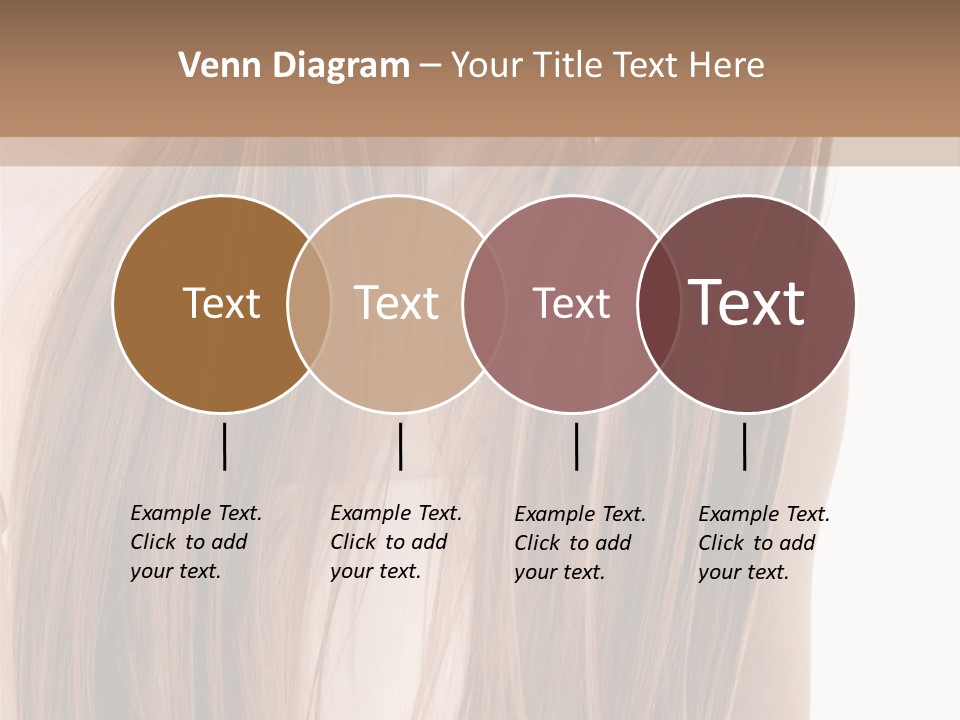 Venn Diagram – Your Title Text Here

Text

Text

Text

Text

Example Text. Click to add your text.

Example Text. Click to add your text.

Example Text. Click to add your text.

Example Text. Click to add your text.